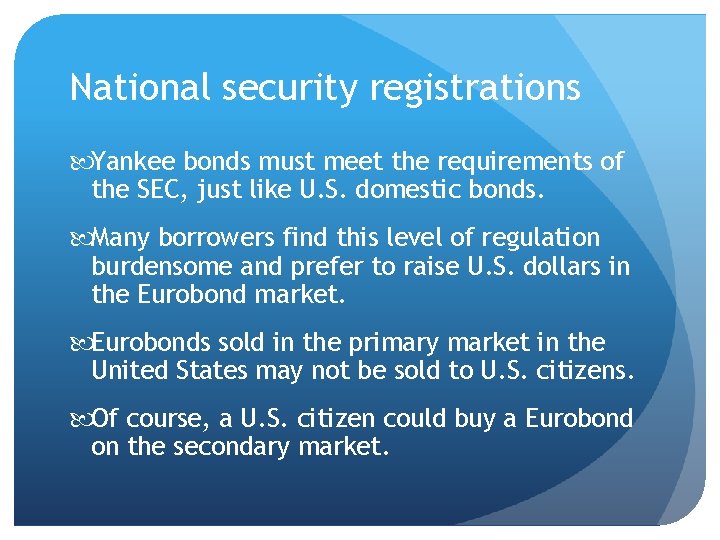 National security registrations

Yankee bonds must meet the requirements of the SEC, just like U.S. domestic bonds.

Many borrowers find this level of regulation burdensome and prefer to raise U.S. dollars in the Eurobond market.

Eurobonds sold in the primary market in the United States may not be sold to U.S. citizens.

Of course, a U.S. citizen could buy a Eurobond on the secondary market.